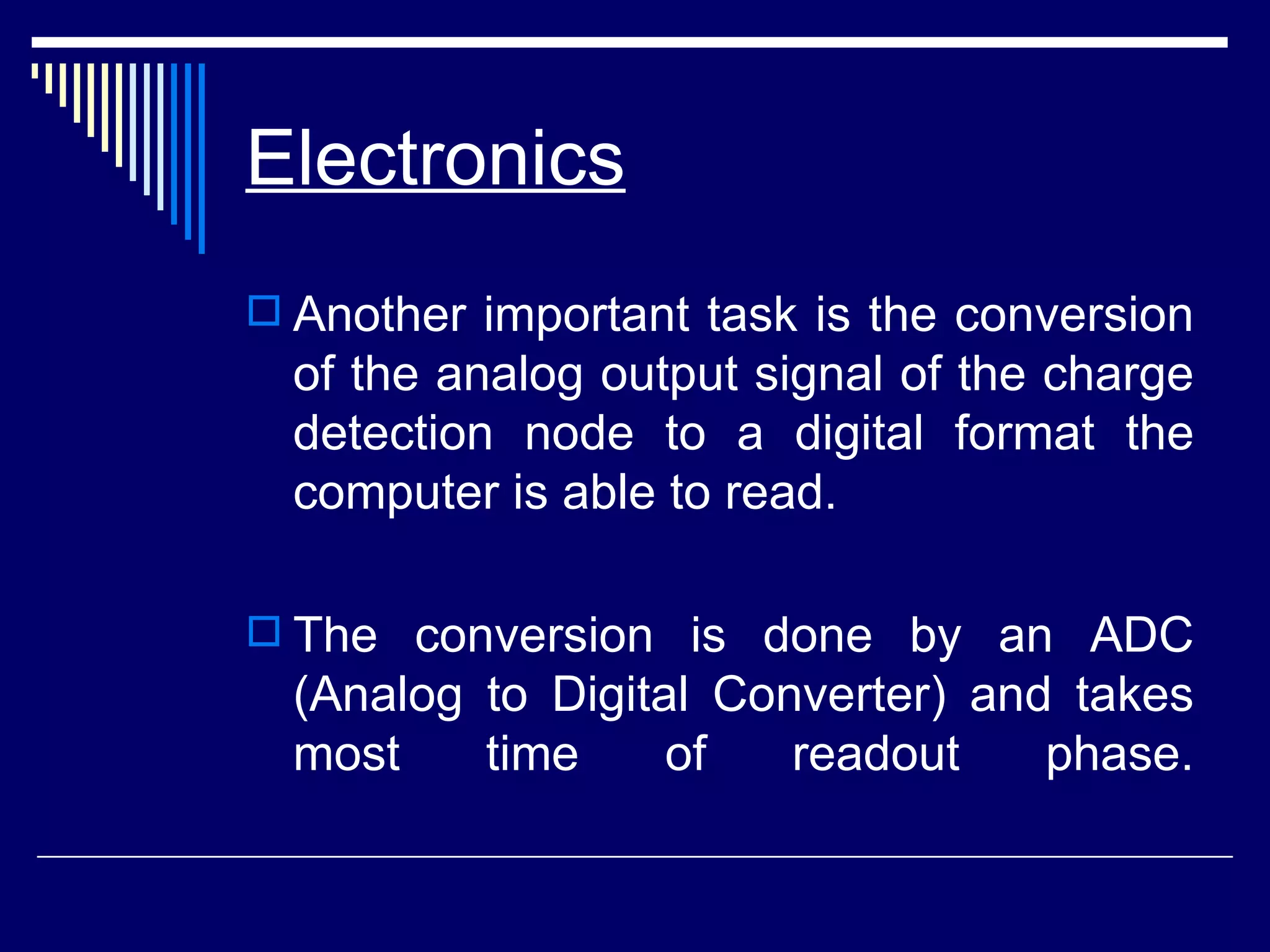 Electronics

Another important task is the conversion of the analog output signal of the charge detection node to a digital format the computer is able to read.

The conversion is done by an ADC (Analog to Digital Converter) and takes most time of readout phase.